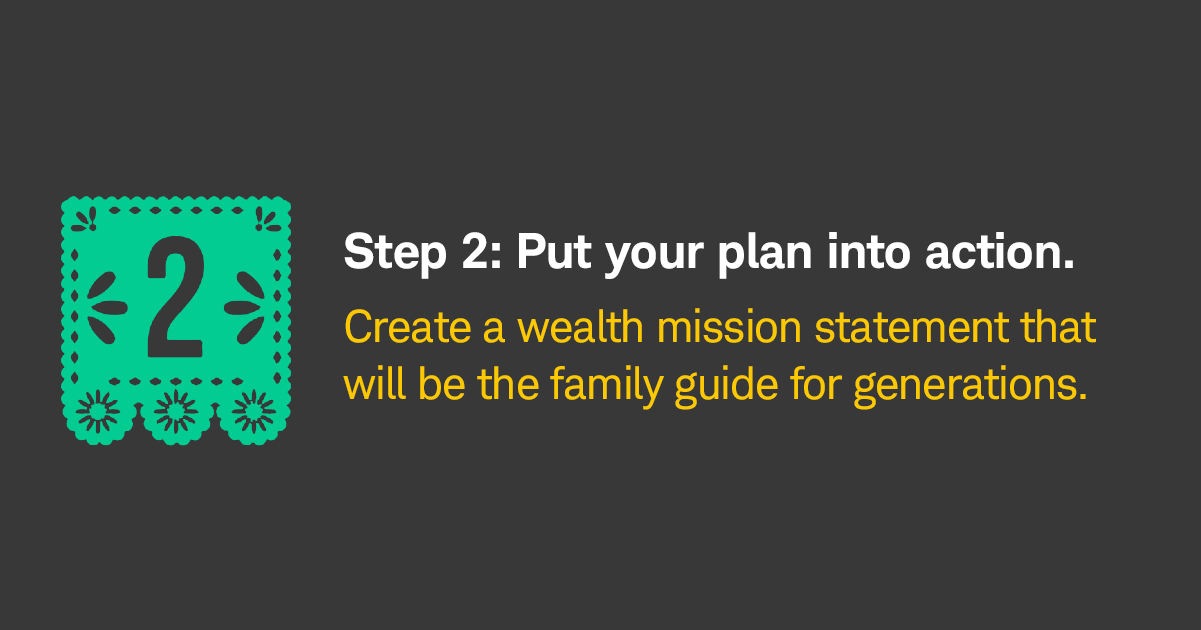 2

Step 2: Put your plan into action.

Create a wealth mission statement that will be the family guide for generations.